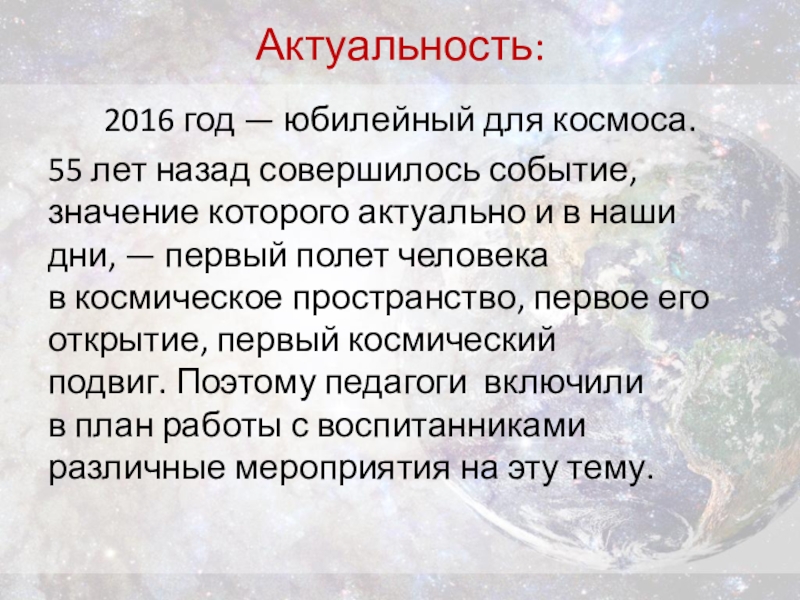 Актуальность:

2016 год — юбилейный для космоса.

55 лет назад совершилось событие, значение которого актуально и в наши дни, — первый полет человека в космическое пространство, первое его открытие, первый космический подвиг. Поэтому педагоги включили в план работы с воспитанниками различные мероприятия на эту тему.